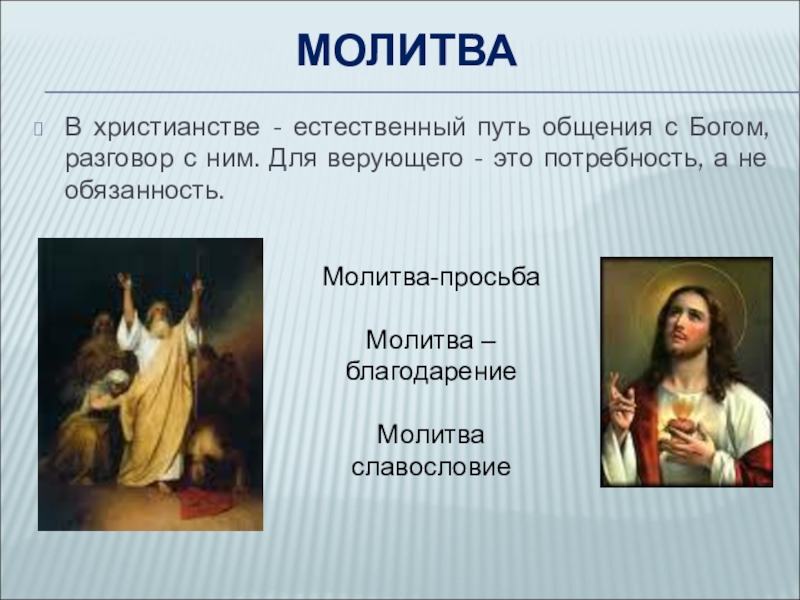 МОЛИТВА

В христианстве - естественный путь общения с Богом, разговор с ним. Для верующего - это потребность, а не обязанность.

Молитва-просьба

Молитва – благодарение

Молитва славословие